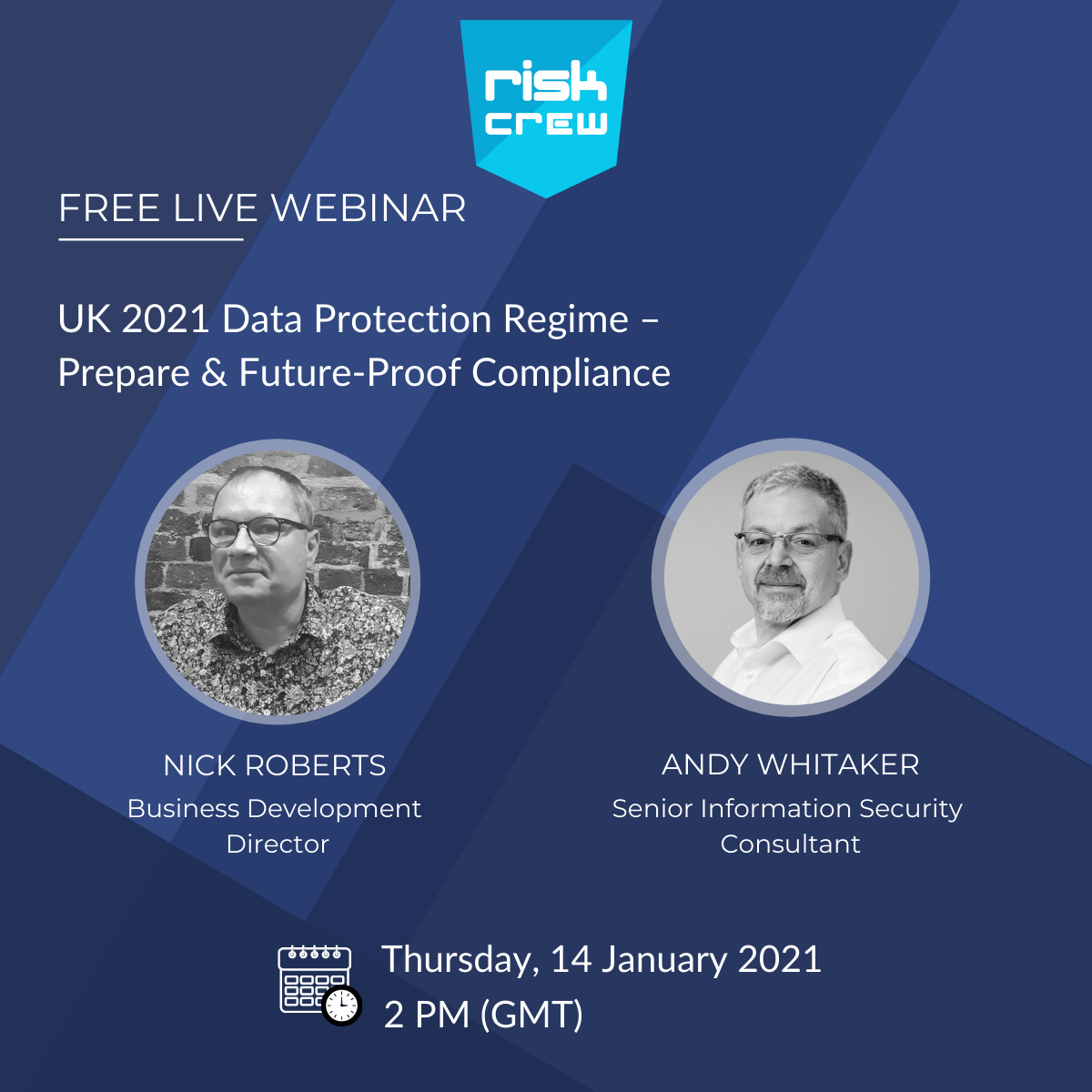 risk crew

FREE LIVE WEBINAR

UK 2021 Data Protection Regime – Prepare & Future-Proof Compliance

NICK ROBERTS
Business Development Director

ANDY WHITAKER
Senior Information Security Consultant

Thursday, 14 January 2021
2 PM (GMT)